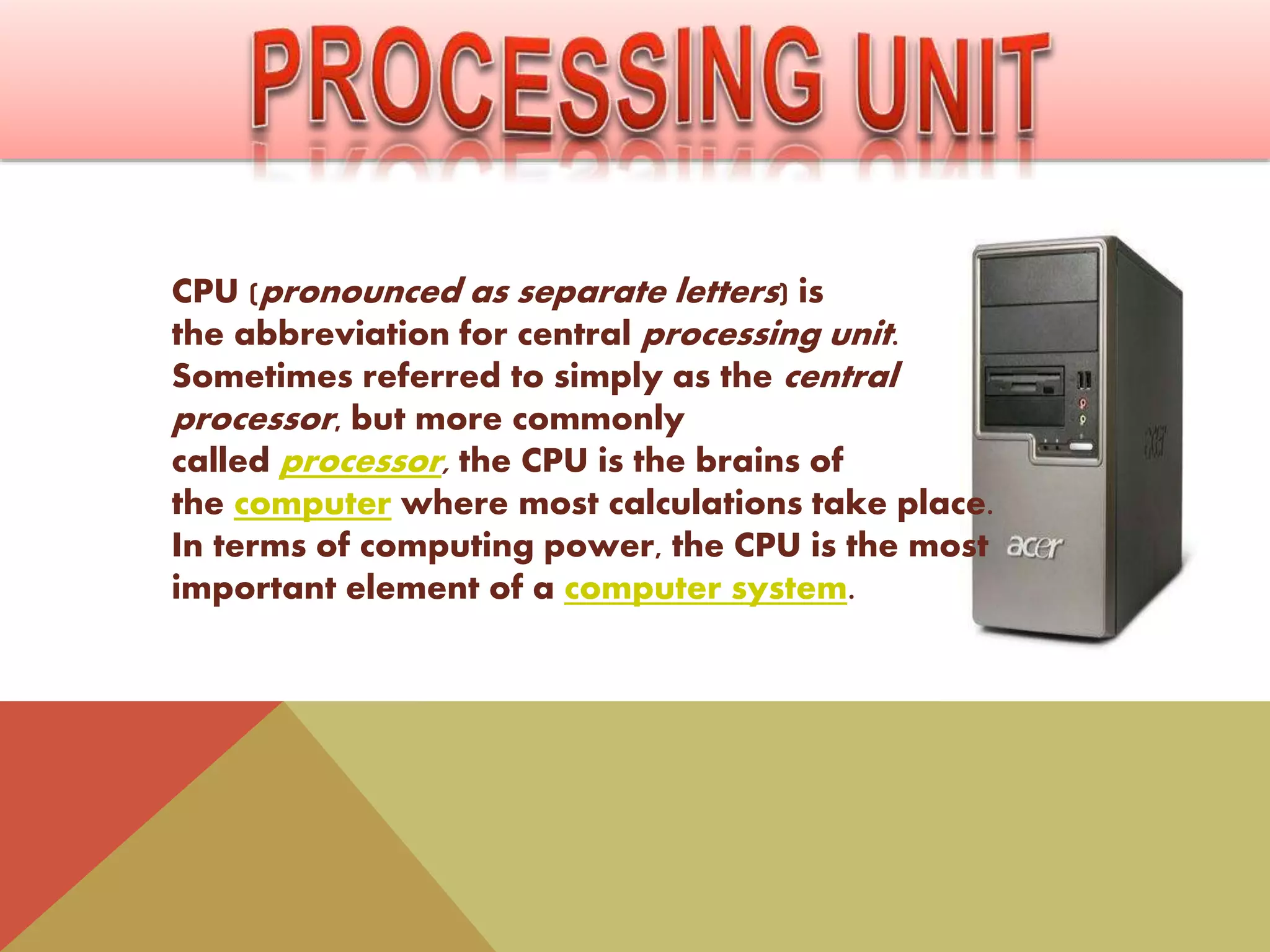 PROCESSING UNIT

CPU (pronounced as separate letters) is the abbreviation for central processing unit. Sometimes referred to simply as the central processor, but more commonly called processor, the CPU is the brains of the computer where most calculations take place. In terms of computing power, the CPU is the most important element of a computer system.

acer

acer